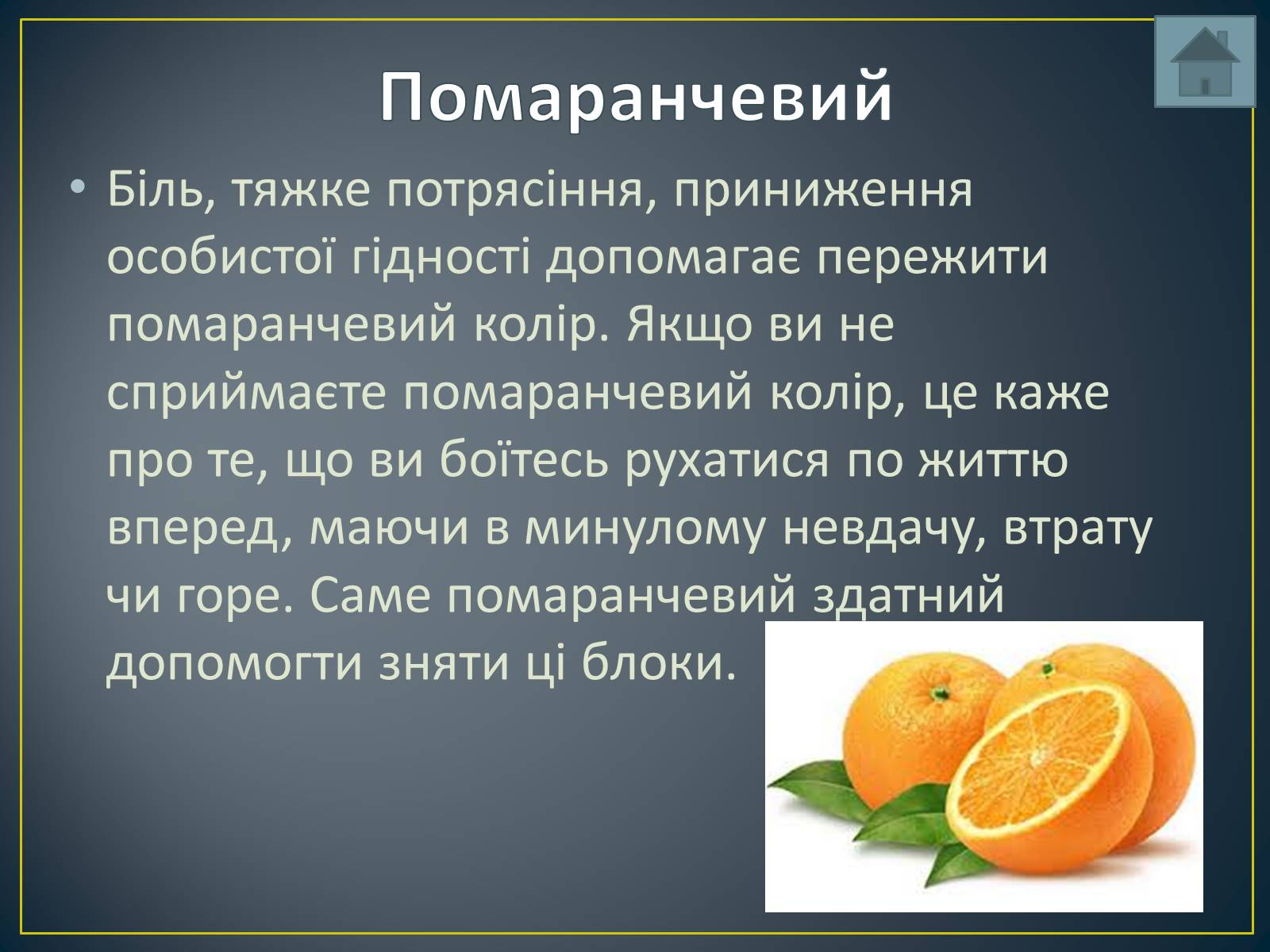 Помаранчевий

• Біль, тяжке потрясіння, приниження особистої гідності допомагає пережити помаранчевий колір. Якщо ви не сприймаєте помаранчевий колір, це каже про те, що ви боїтесь рухатися по життю вперед, маючи в минулому невдачу, втрату чи горе. Саме помаранчевий здатний допомогти зняти ці блоки.